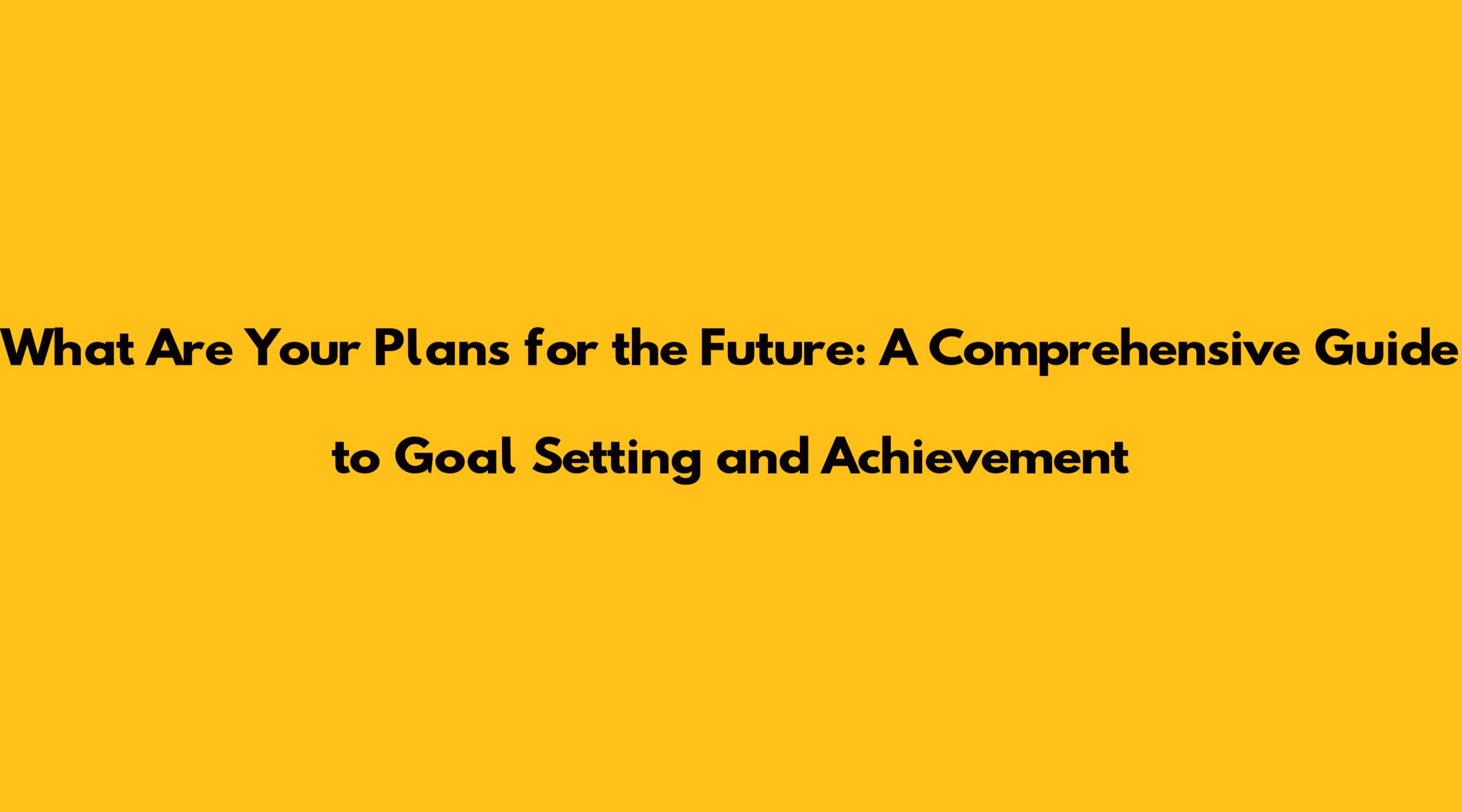 What Are Your Plans for the Future: A Comprehensive Guide to Goal Setting and Achievement